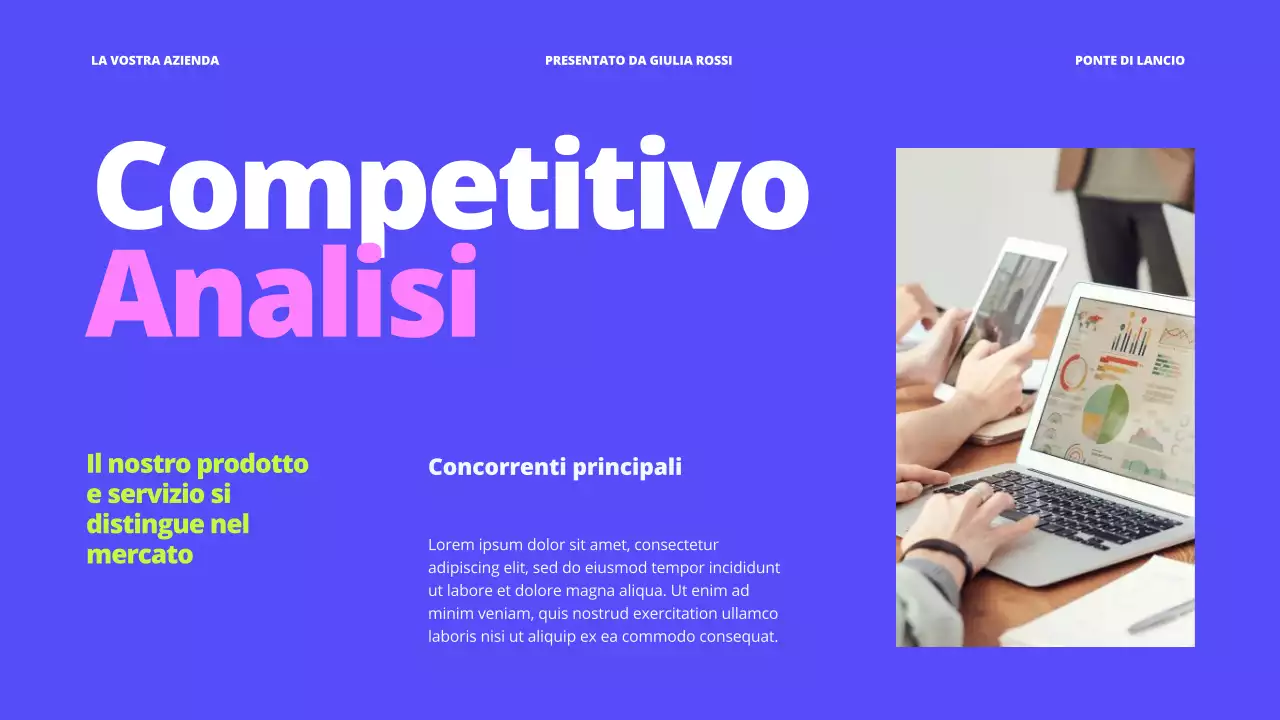 LA VOSTRA AZIENDA

PRESENTATO DA GIULIA ROSSI

PONTE DI LANCIO

Competitivo
Analisi

Il nostro prodotto e servizio si distingue nel mercato

Concorrenti principali

Lorem ipsum dolor sit amet, consectetur adipiscing elit, sed do eiusmod tempor incididunt ut labore et dolore magna aliqua. Ut enim ad minim veniam, quis nostrud exercitation ullamco laboris nisi ut aliquip ex ea commodo consequat.